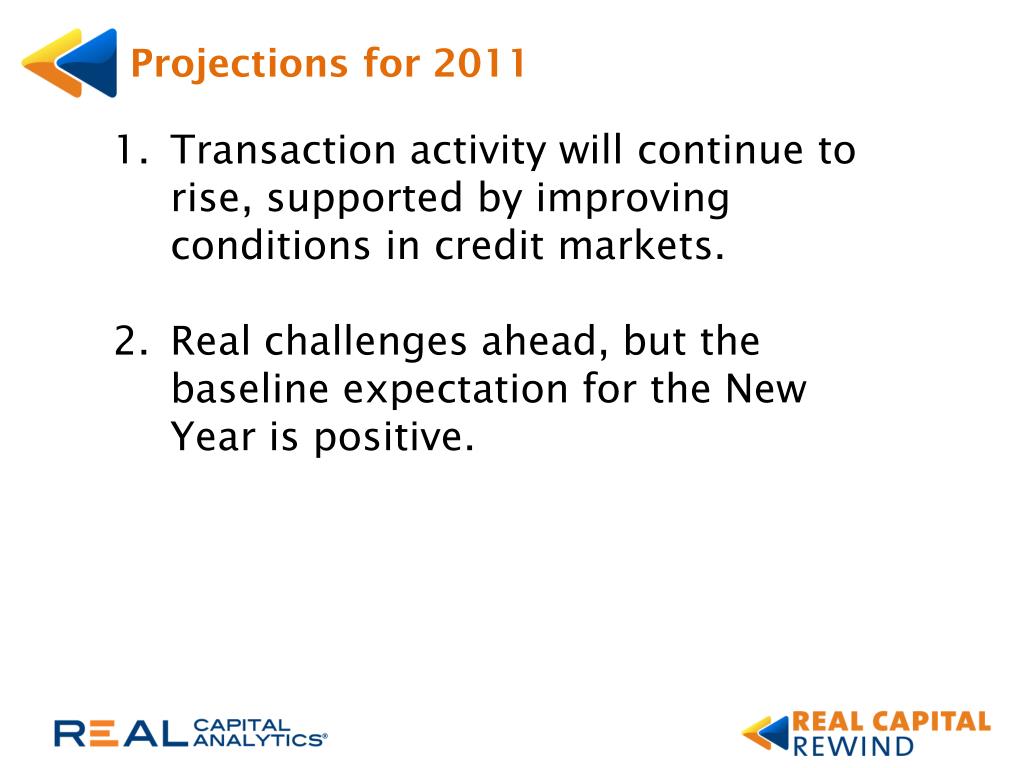 Projections for 2011

1. Transaction activity will continue to rise, supported by improving conditions in credit markets.

2. Real challenges ahead, but the baseline expectation for the New Year is positive.

REAL CAPITAL ANALYTICS®

REAL CAPITAL REWIND